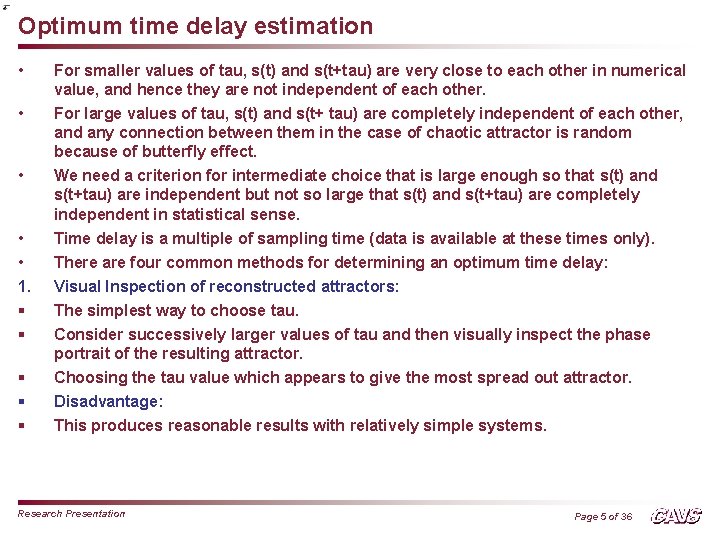 Optimum time delay estimation

• For smaller values of tau, s(t) and s(t+tau) are very close to each other in numerical value, and hence they are not independent of each other.

• For large values of tau, s(t) and s(t+ tau) are completely independent of each other, and any connection between them in the case of chaotic attractor is random because of butterfly effect.

• We need a criterion for intermediate choice that is large enough so that s(t) and s(t+tau) are independent but not so large that s(t) and s(t+tau) are completely independent in statistical sense.

• Time delay is a multiple of sampling time (data is available at these times only).

• There are four common methods for determining an optimum time delay:

1. Visual Inspection of reconstructed attractors:

▪ The simplest way to choose tau.

▪ Consider successively larger values of tau and then visually inspect the phase portrait of the resulting attractor.

▪ Choosing the tau value which appears to give the most spread out attractor.

▪ Disadvantage:

▪ This produces reasonable results with relatively simple systems.

Research Presentation

Page 5 of 36

CAVS